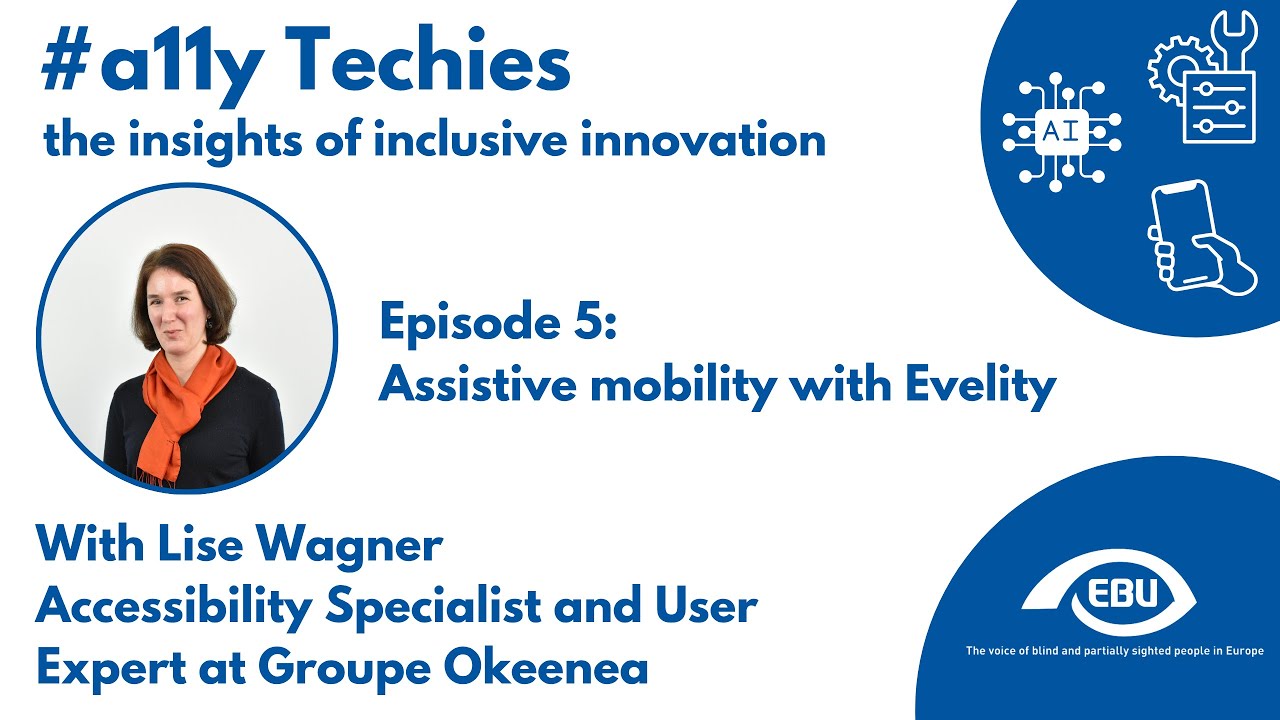 #a11y Techies
the insights of inclusive innovation

AI

Episode 5:
Assistive mobility with Evelity

With Lise Wagner
Accessibility Specialist and User Expert at Groupe Okeenea

EBU
The voice of blind and partially sighted people in Europe